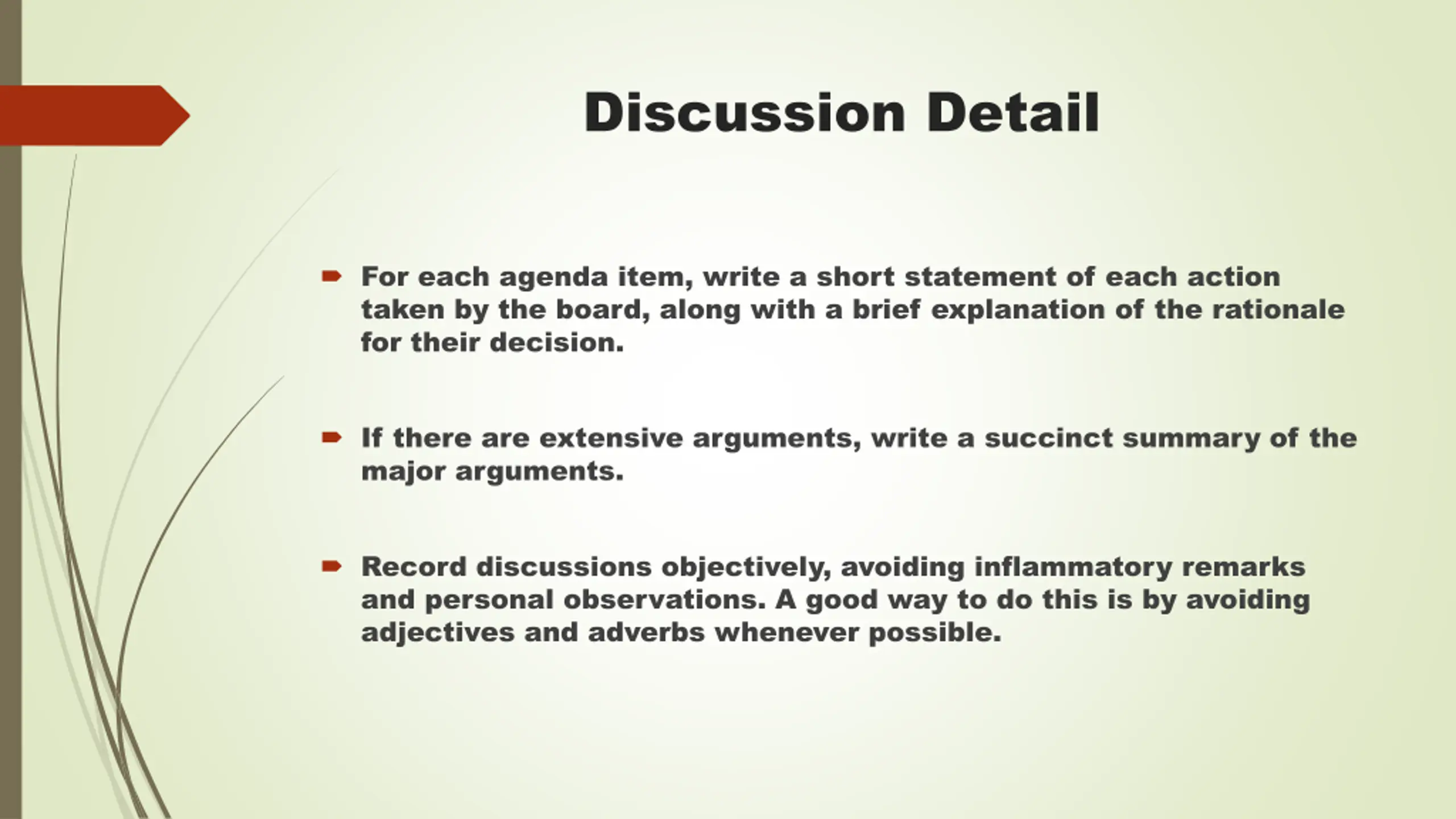 Discussion Detail

For each agenda item, write a short statement of each action taken by the board, along with a brief explanation of the rationale for their decision.

If there are extensive arguments, write a succinct summary of the major arguments.

Record discussions objectively, avoiding inflammatory remarks and personal observations. A good way to do this is by avoiding adjectives and adverbs whenever possible.